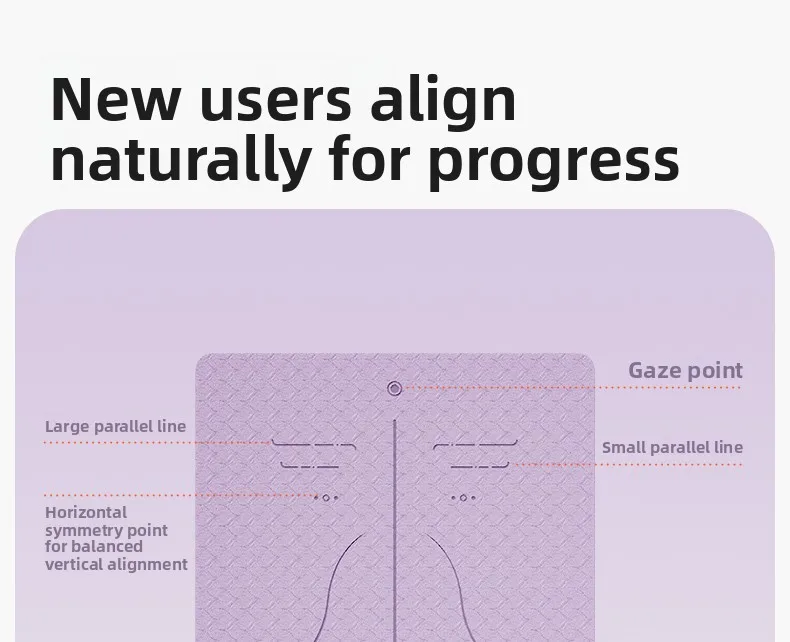 New users align naturally for progress

Gaze point

Large parallel line

Small parallel line

Horizontal symmetry point for balanced vertical alignment